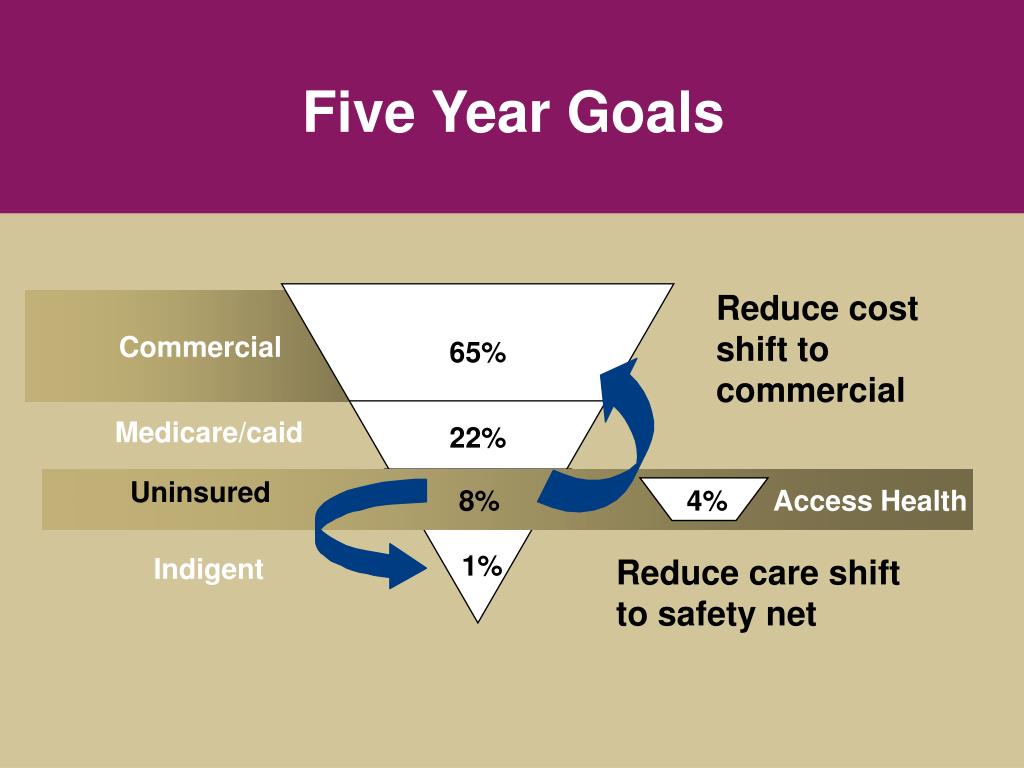 Five Year Goals

Commercial

65%

Reduce cost shift to commercial

Medicare/caid

22%

Uninsured

8%

4%

Access Health

Indigent

1%

Reduce care shift to safety net